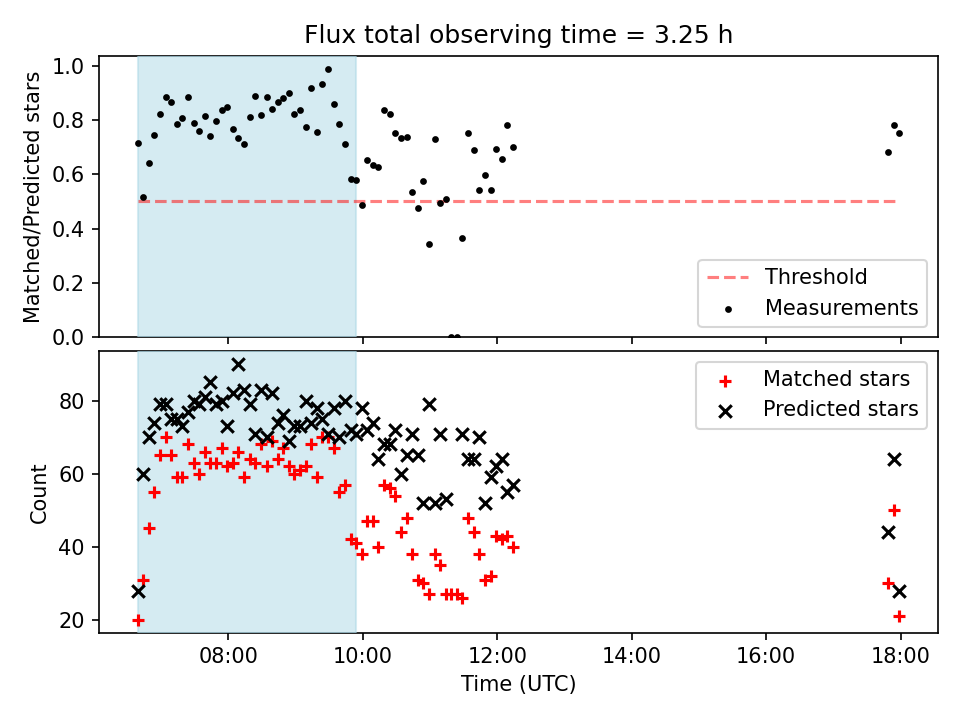 Flux total observing time = 3.25 h

Matched/Predicted stars

1.0
0.8
0.6
0.4
0.2
0.0

Threshold
Measurements

Count

80
60
40
20

Matched stars
Predicted stars

08:00
10:00
12:00
14:00
16:00
18:00

Time (UTC)